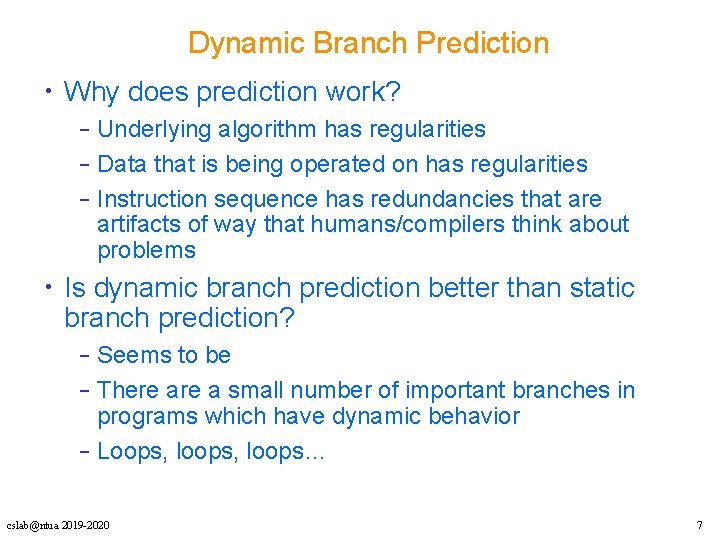 Dynamic Branch Prediction

• Why does prediction work?
  – Underlying algorithm has regularities
  – Data that is being operated on has regularities
  – Instruction sequence has redundancies that are artifacts of way that humans/compilers think about problems

• Is dynamic branch prediction better than static branch prediction?
  – Seems to be
  – There are a small number of important branches in programs which have dynamic behavior
  – Loops, loops, loops…

cslab@ntua 2019-2020

7